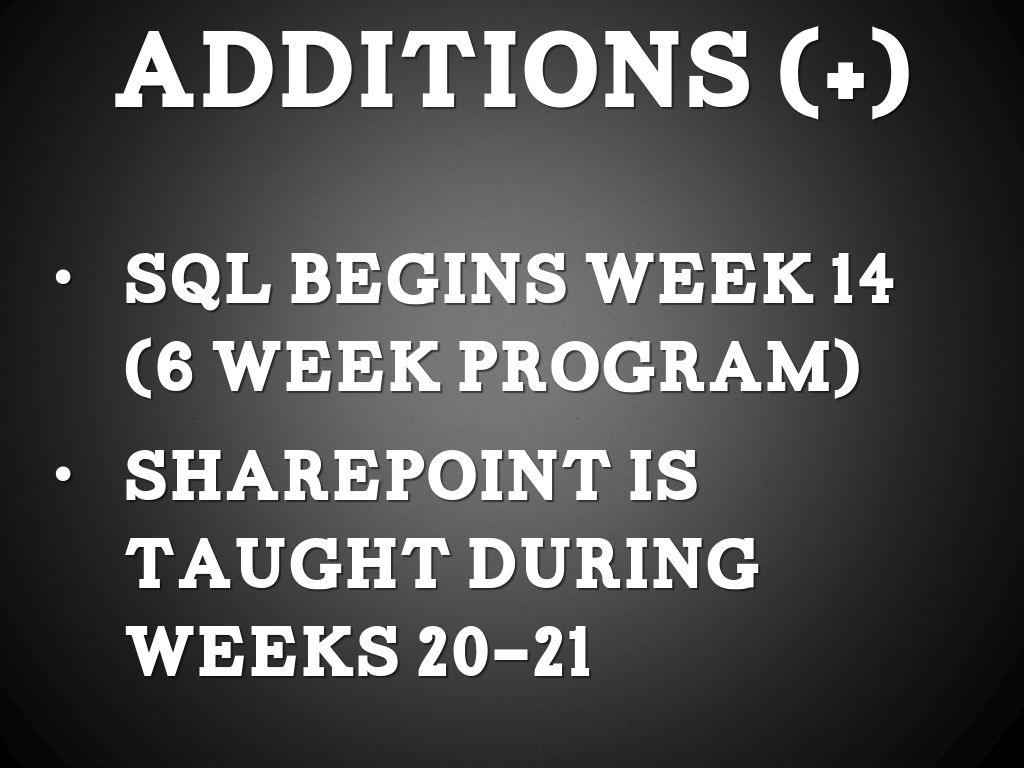 ADDITIONS (+)

• SQL BEGINS WEEK 14 (6 WEEK PROGRAM)

• SHAREPOINT IS TAUGHT DURING WEEKS 20–21